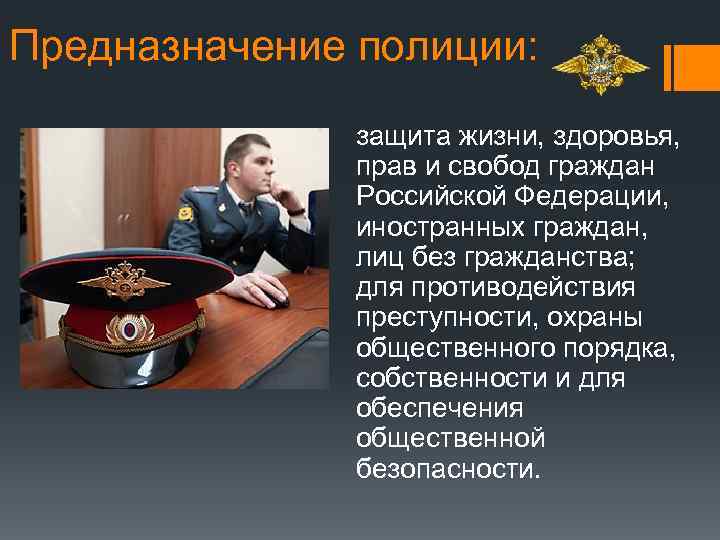 Предназначение полиции:

защита жизни, здоровья, прав и свобод граждан Российской Федерации, иностранных граждан, лиц без гражданства; для противодействия преступности, охраны общественного порядка, собственности и для обеспечения общественной безопасности.